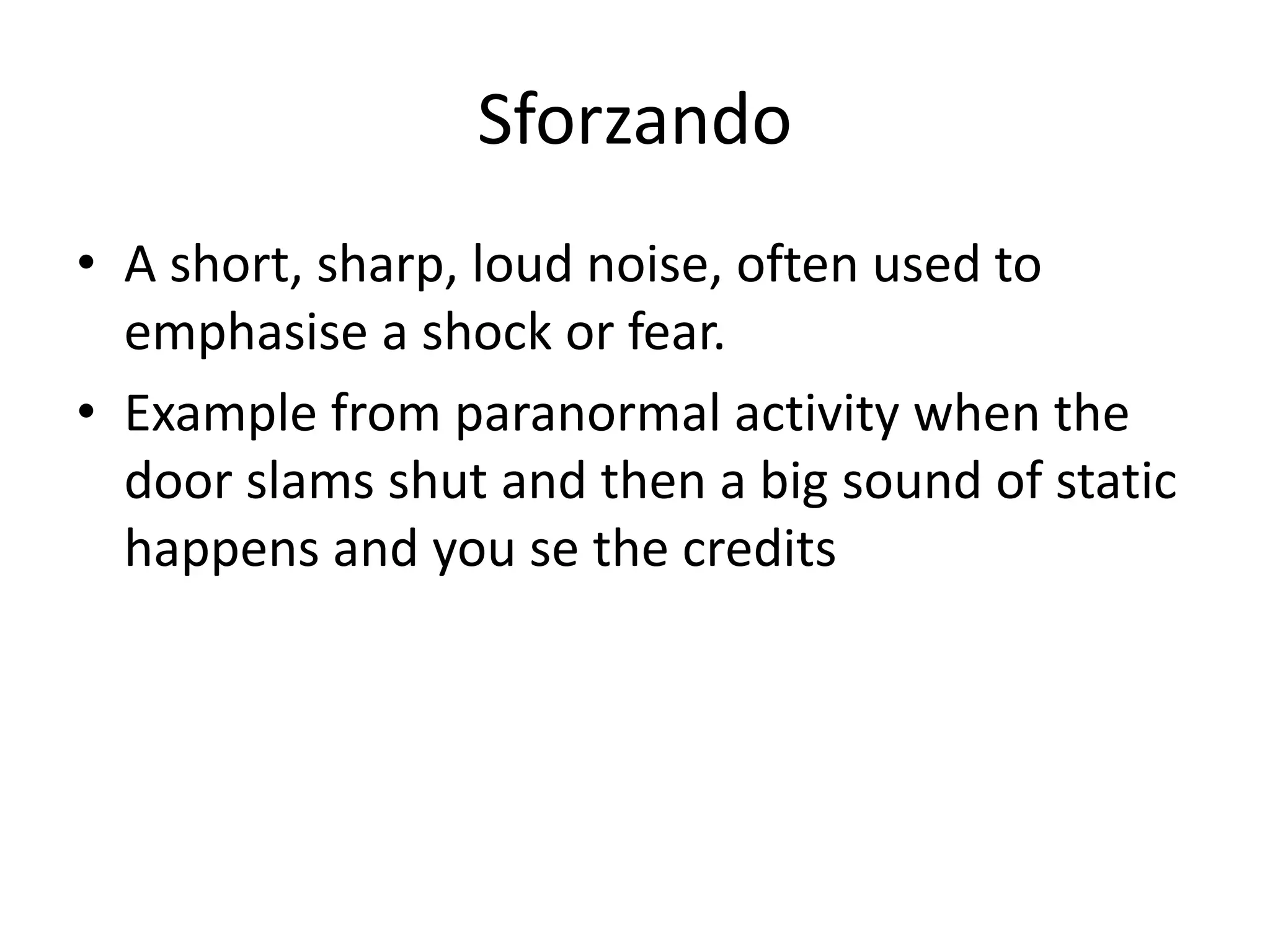 Sforzando

• A short, sharp, loud noise, often used to emphasise a shock or fear.
• Example from paranormal activity when the door slams shut and then a big sound of static happens and you se the credits